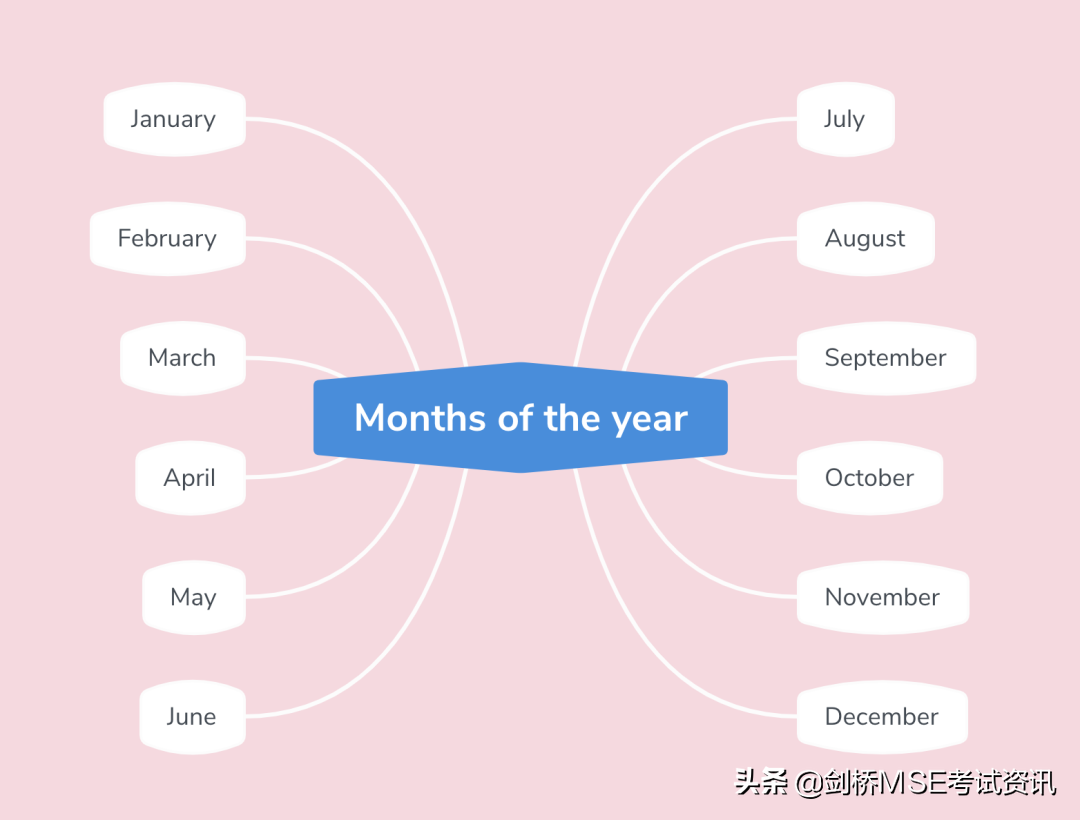 Months of the year

January

February

March

April

May

June

July

August

September

October

November

December

头条 @剑桥MSE考试资讯